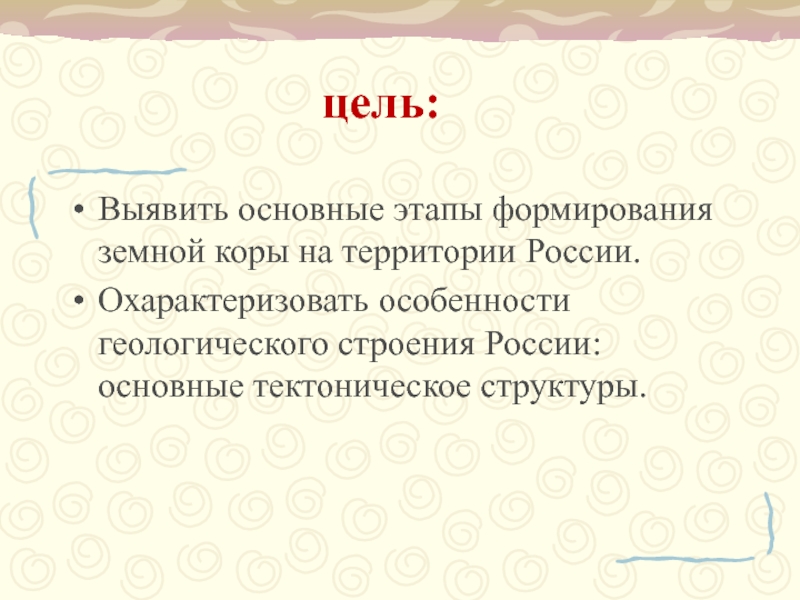 цель:

• Выявить основные этапы формирования земной коры на территории России.

• Охарактеризовать особенности геологического строения России: основные тектоническое структуры.